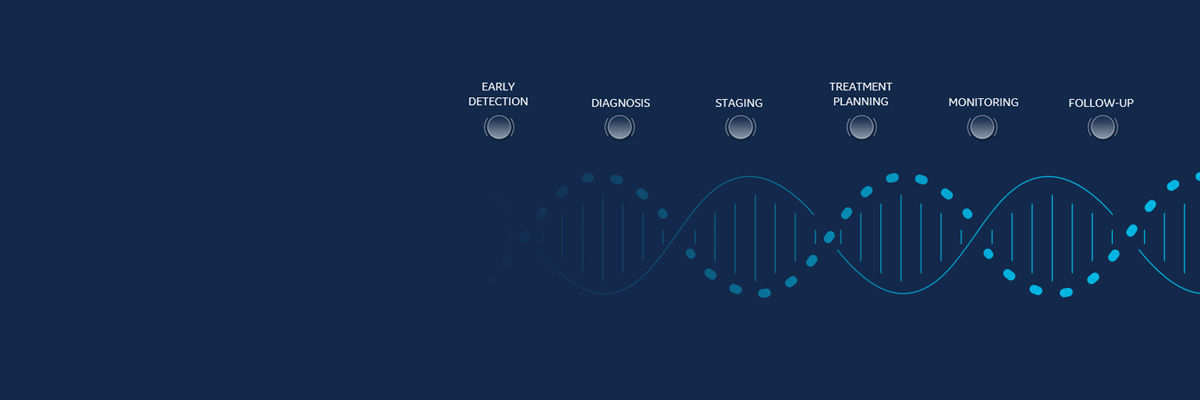 EARLY DETECTION

DIAGNOSIS

STAGING

TREATMENT PLANNING

MONITORING

FOLLOW-UP